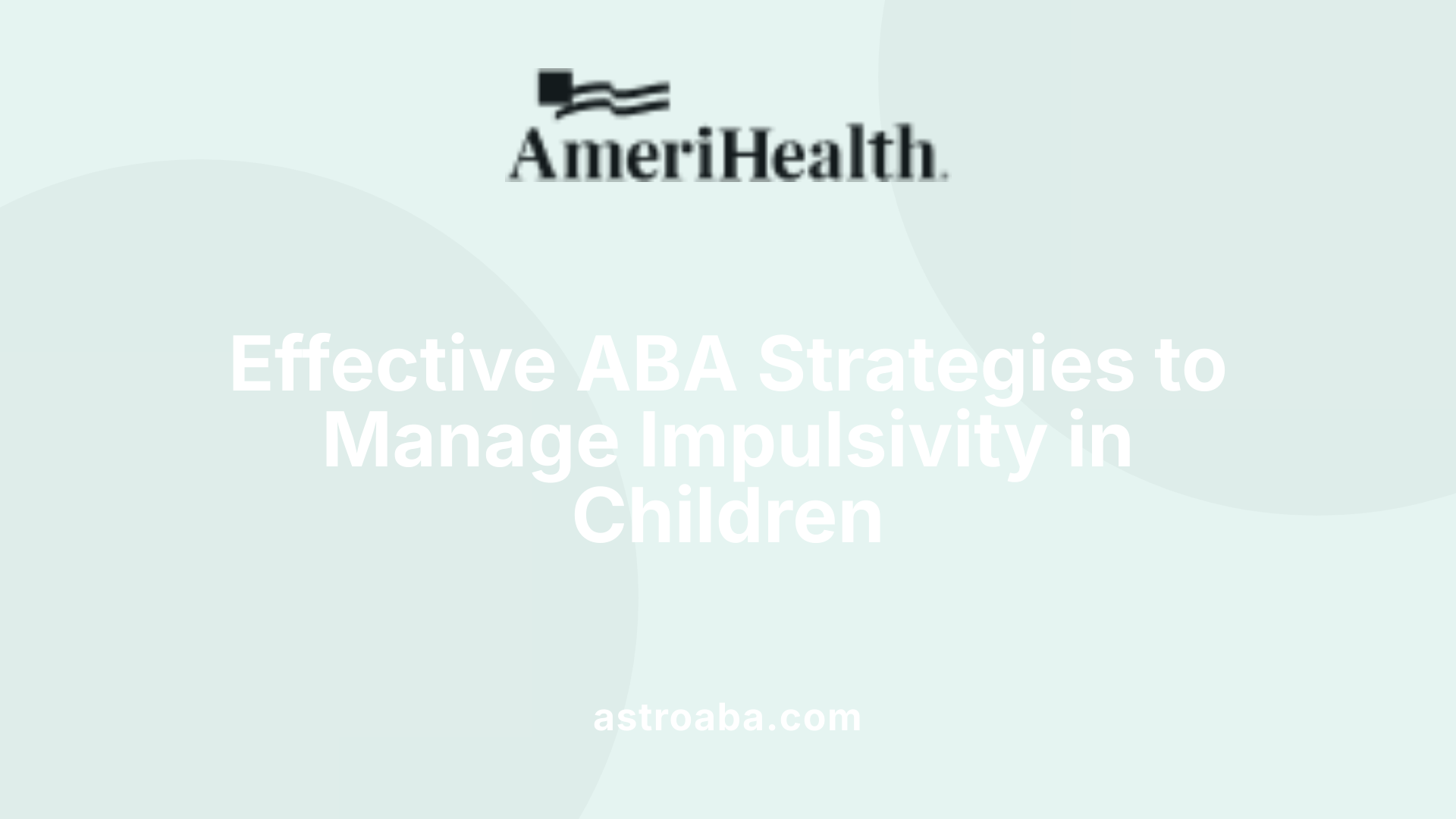 AmeriHealth.

Effective ABA Strategies to Manage Impulsivity in Children

astroaba.com